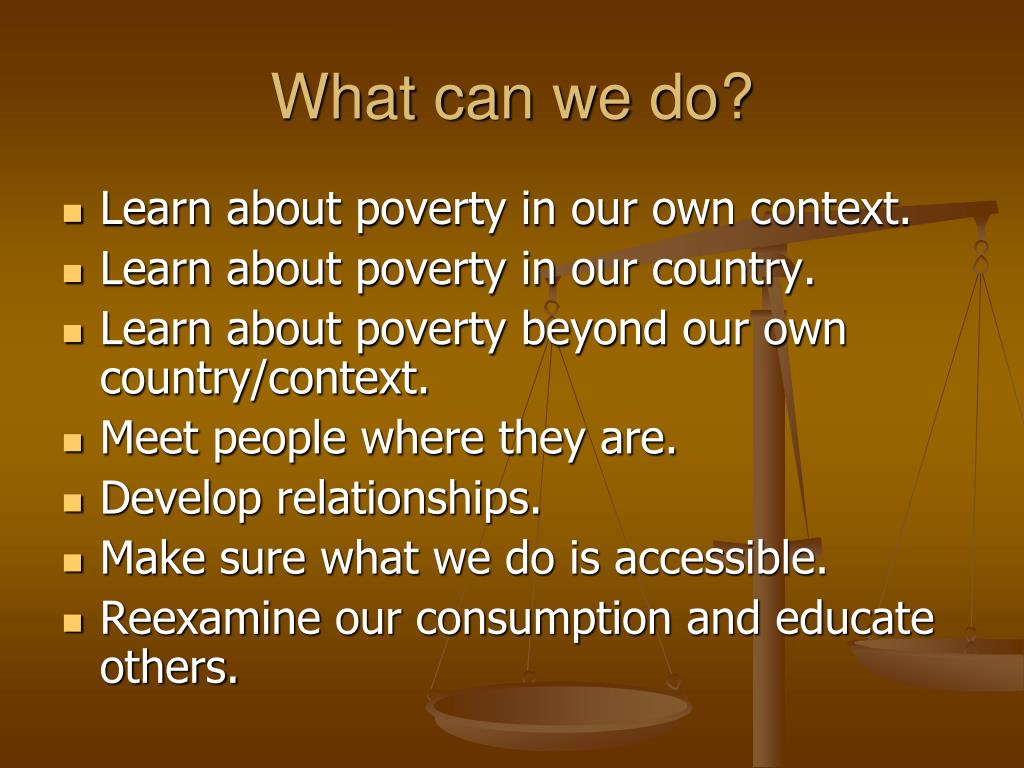 What can we do?

- Learn about poverty in our own context.
- Learn about poverty in our country.
- Learn about poverty beyond our own country/context.
- Meet people where they are.
- Develop relationships.
- Make sure what we do is accessible.
- Reexamine our consumption and educate others.